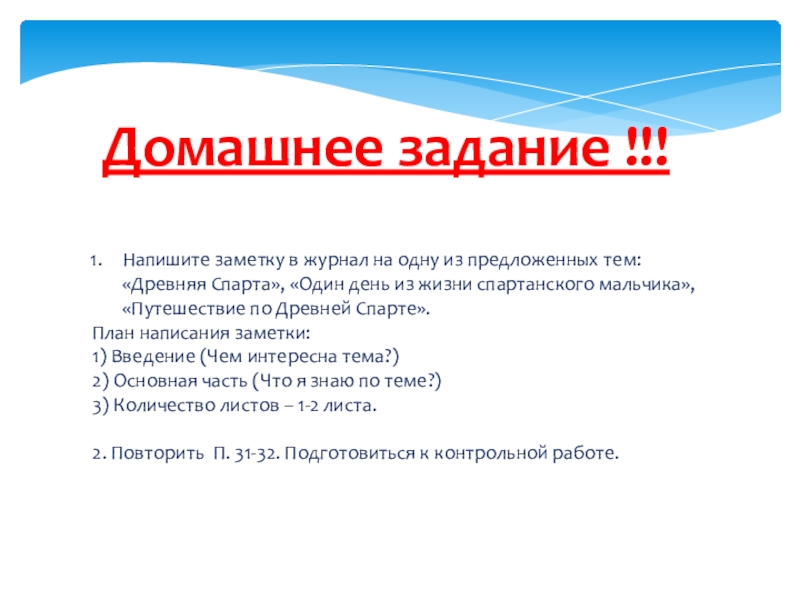 Домашнее задание !!!

1. Напишите заметку в журнал на одну из предложенных тем: «Древняя Спарта», «Один день из жизни спартанского мальчика», «Путешествие по Древней Спарте».

План написания заметки:
1) Введение (Чем интересна тема?)
2) Основная часть (Что я знаю по теме?)
3) Количество листов – 1-2 листа.

2. Повторить П. 31-32. Подготовиться к контрольной работе.